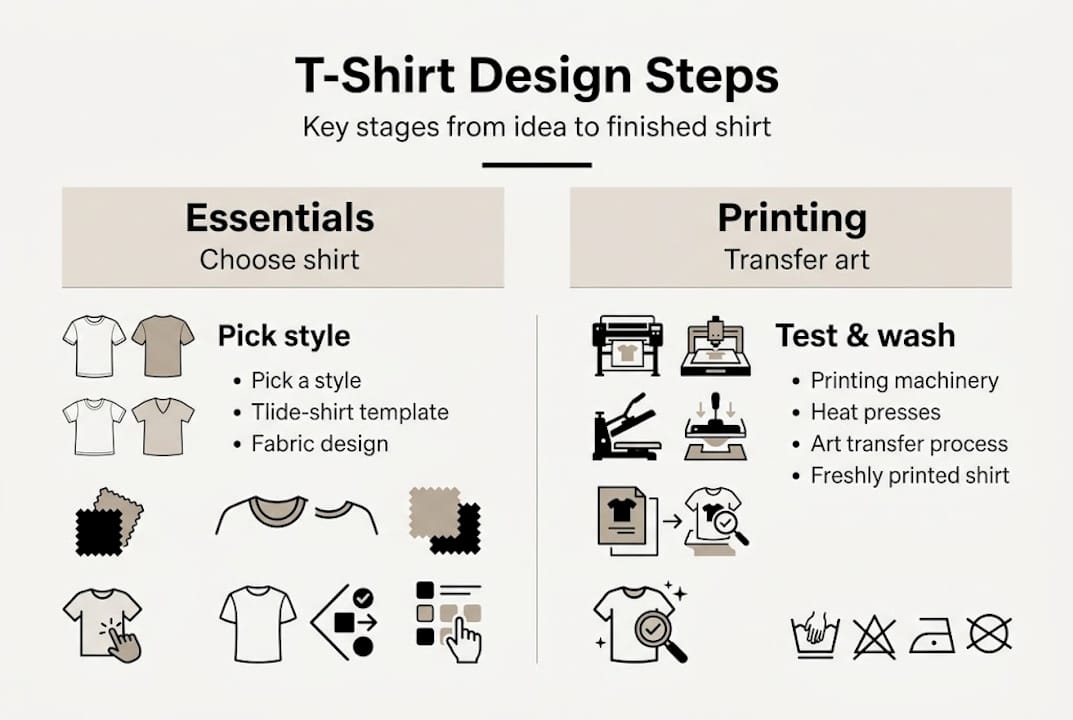 T-Shirt Design Steps
Key stages from idea to finished shirt

Essentials
Choose shirt

Pick style
• Pick a style
• Tlide-shirt template
• Fabric design

Printing
Transfer art

Test & wash
• Printing machinery
• Heat presses
• Art transfer process
• Freshly printed shirt